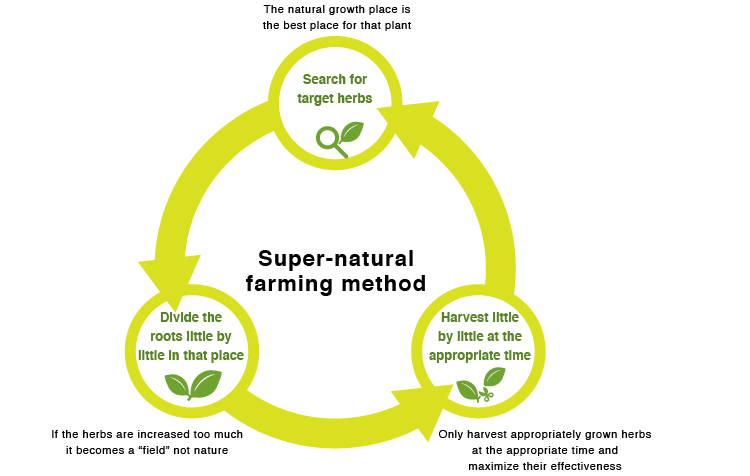 The natural growth place is the best place for that plant

Search for target herbs

Super-natural farming method

Divide the roots little by little in that place

Harvest little by little at the appropriate time

If the herbs are increased too much it becomes a “field” not nature

Only harvest appropriately grown herbs at the appropriate time and maximize their effectiveness